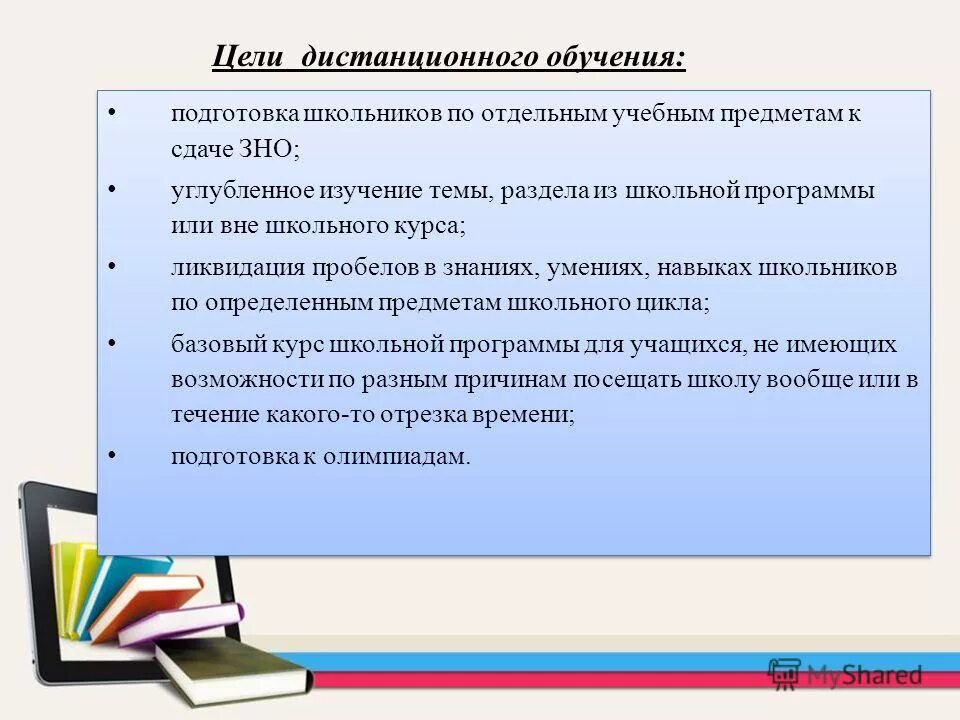 Цели дистанционного обучения:

• подготовка школьников по отдельным учебным предметам к сдаче ЗНО;

• углубленное изучение темы, раздела из школьной программы или вне школьного курса;

• ликвидация пробелов в знаниях, умениях, навыках школьников по определенным предметам школьного цикла;

• базовый курс школьной программы для учащихся, не имеющих возможности по разным причинам посещать школу вообще или в течение какого-то отрезка времени;

• подготовка к олимпиадам.

MyShared